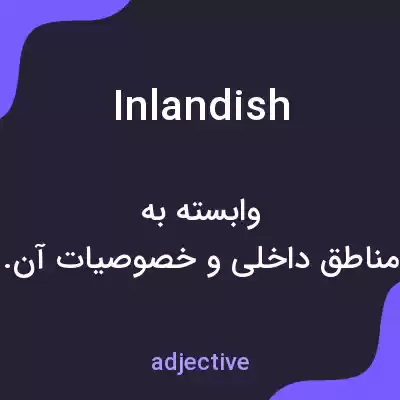 Inlandish

وابسته به
مناطق داخلی و خصوصیات آن.

adjective